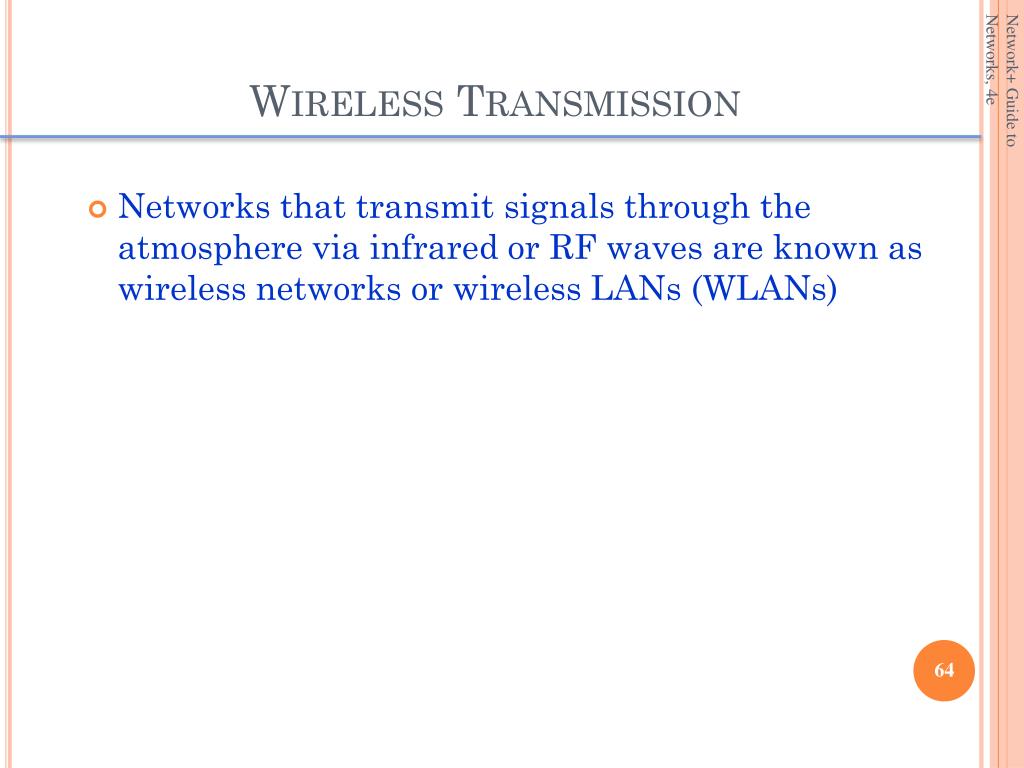 WIRELESS TRANSMISSION

Network+ Guide to Networks, 4e

Networks that transmit signals through the atmosphere via infrared or RF waves are known as wireless networks or wireless LANs (WLANs)

64